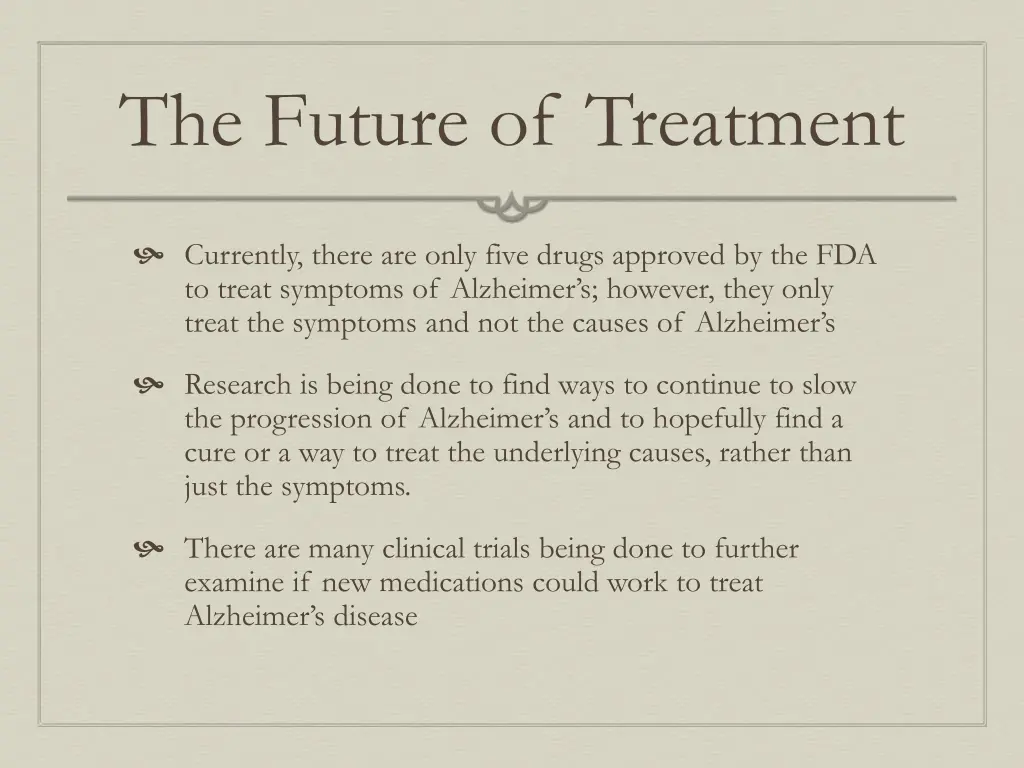 The Future of Treatment

Currently, there are only five drugs approved by the FDA to treat symptoms of Alzheimer's; however, they only treat the symptoms and not the causes of Alzheimer's

Research is being done to find ways to continue to slow the progression of Alzheimer's and to hopefully find a cure or a way to treat the underlying causes, rather than just the symptoms.

There are many clinical trials being done to further examine if new medications could work to treat Alzheimer's disease